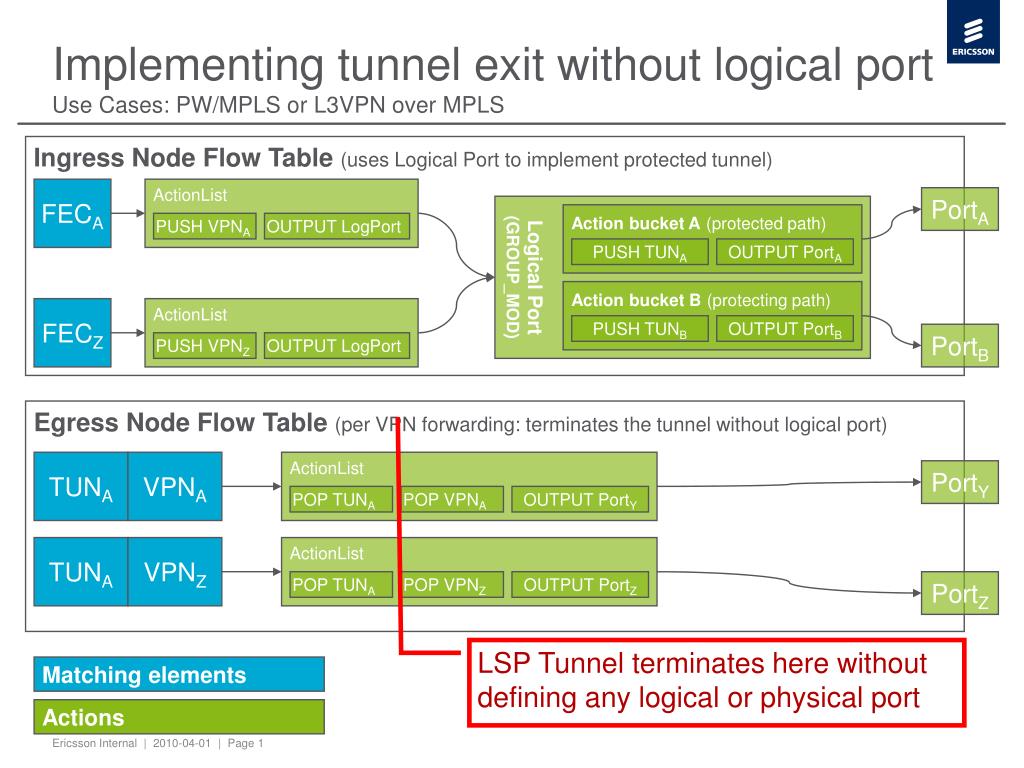 ERICSSON

Implementing tunnel exit without logical port
Use Cases: PW/MPLS or L3VPN over MPLS

Ingress Node Flow Table (uses Logical Port to implement protected tunnel)

$FEC_A$

ActionList
PUSH $VPN_A$ OUTPUT LogPort

$FEC_Z$

ActionList
PUSH $VPN_Z$ OUTPUT LogPort

Logical Port (GROUP_MOD)

Action bucket A (protected path)
PUSH $TUN_A$ OUTPUT $Port_A$

Action bucket B (protecting path)
PUSH $TUN_B$ OUTPUT $Port_B$

$Port_A$

$Port_B$

Egress Node Flow Table (per VPN forwarding: terminates the tunnel without logical port)

$TUN_A$ $VPN_A$

ActionList
POP $TUN_A$ POP $VPN_A$ OUTPUT $Port_Y$

$Port_Y$

$TUN_A$ $VPN_Z$

ActionList
POP $TUN_A$ POP $VPN_Z$ OUTPUT $Port_Z$

$Port_Z$

Matching elements

Actions

LSP Tunnel terminates here without defining any logical or physical port

Ericsson Internal | 2010-04-01 | Page 1